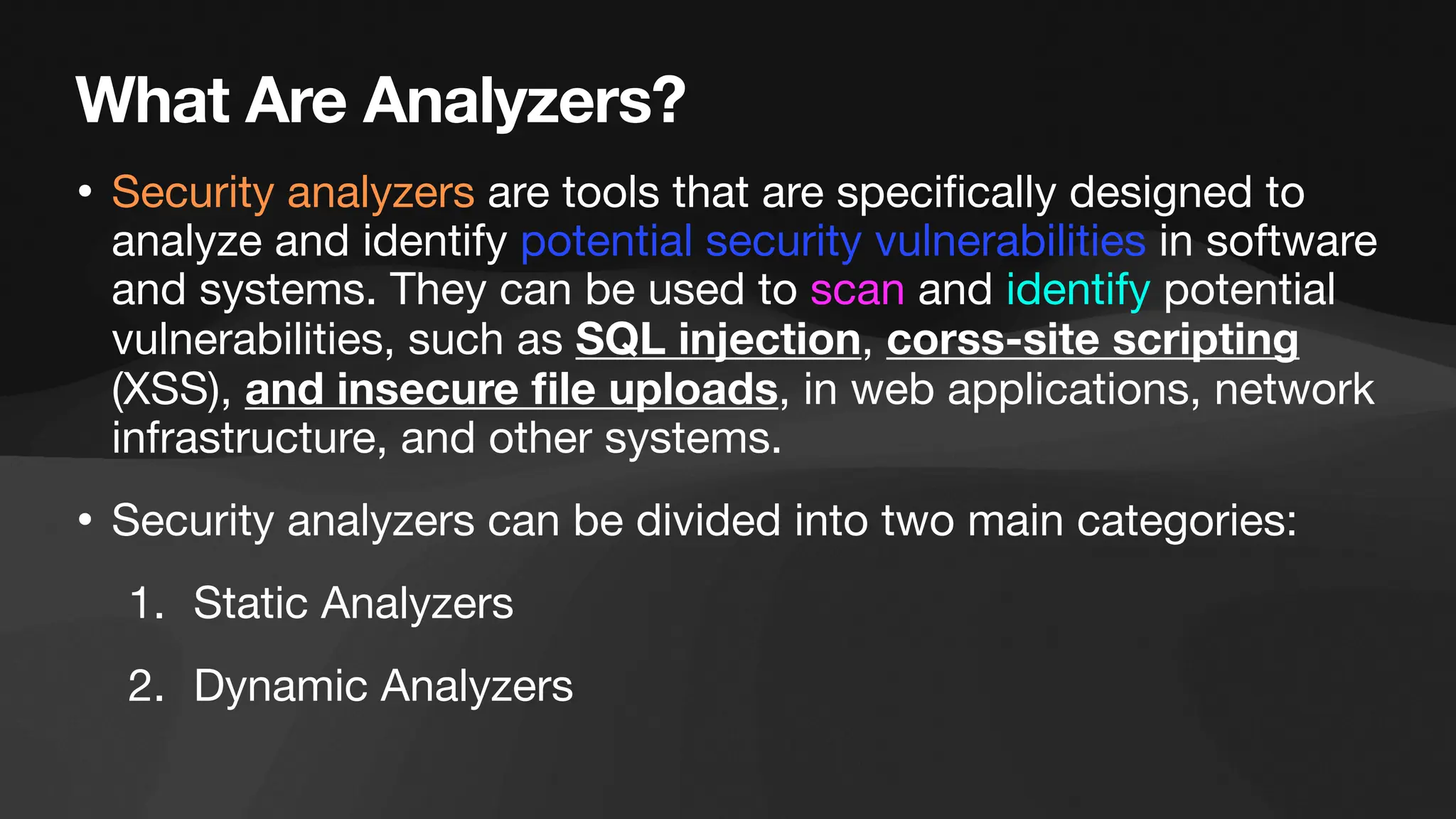 What Are Analyzers?

• Security analyzers are tools that are specifically designed to analyze and identify potential security vulnerabilities in software and systems. They can be used to scan and identify potential vulnerabilities, such as SQL injection, corss-site scripting (XSS), and insecure file uploads, in web applications, network infrastructure, and other systems.

• Security analyzers can be divided into two main categories:

1. Static Analyzers

2. Dynamic Analyzers